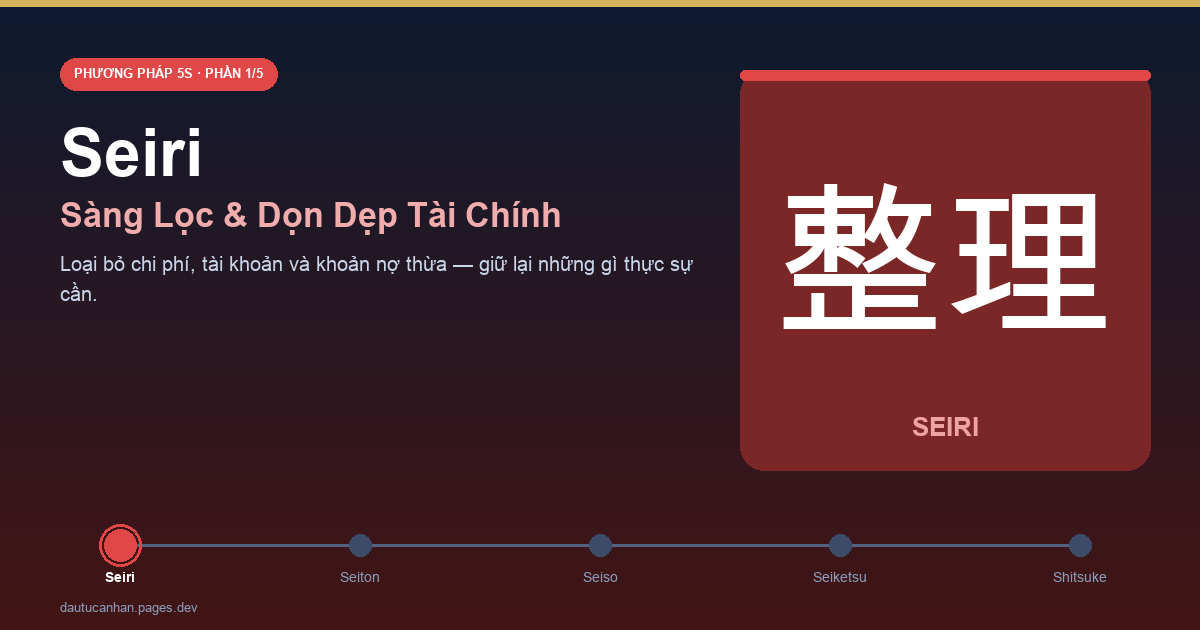 PHƯƠNG PHÁP 5S · PHẦN 1/5

Seiri

Sàng Lọc & Dọn Dẹp Tài Chính

Loại bỏ chi phí, tài khoản và khoản nợ thừa — giữ lại những gì thực sự cần.

整理

SEIRI

Seiri

Seiton

Seiso

Seiketsu

Shitsuke

dautucanhan.pages.dev